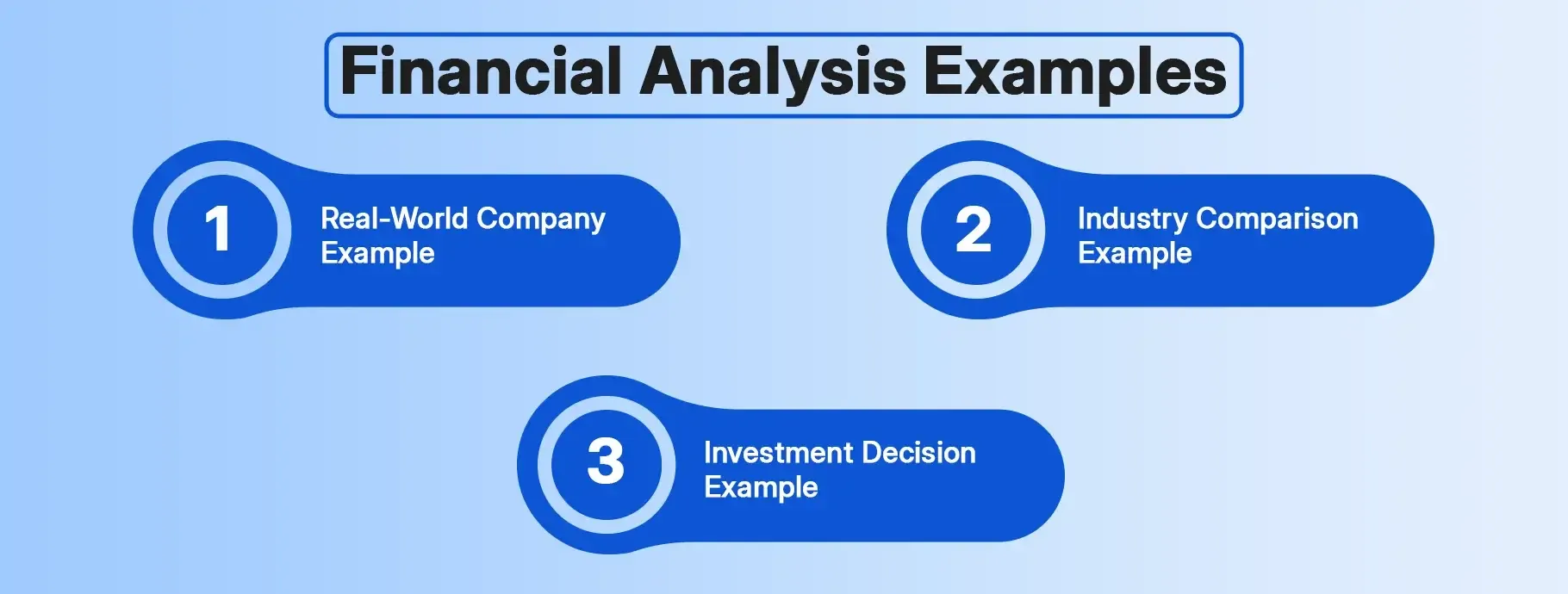 Financial Analysis Examples

1
Real-World Company Example

2
Industry Comparison Example

3
Investment Decision Example